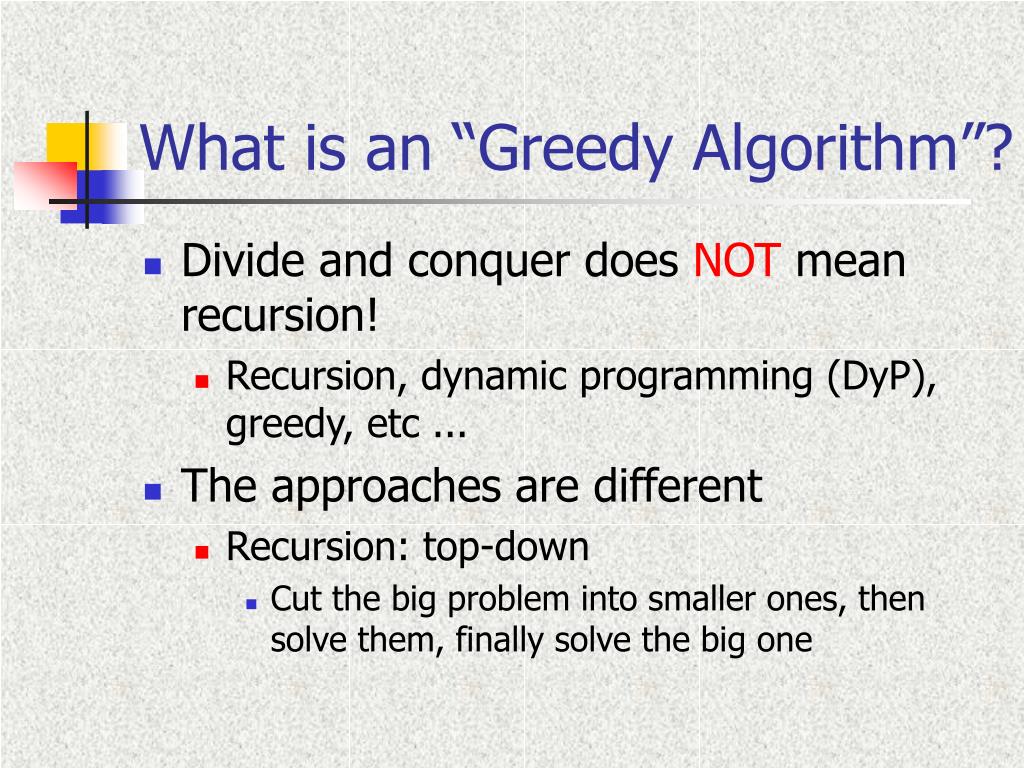 What is an “Greedy Algorithm”?

Divide and conquer does NOT mean recursion!

Recursion, dynamic programming (DyP), greedy, etc ...

The approaches are different

Recursion: top-down

Cut the big problem into smaller ones, then solve them, finally solve the big one